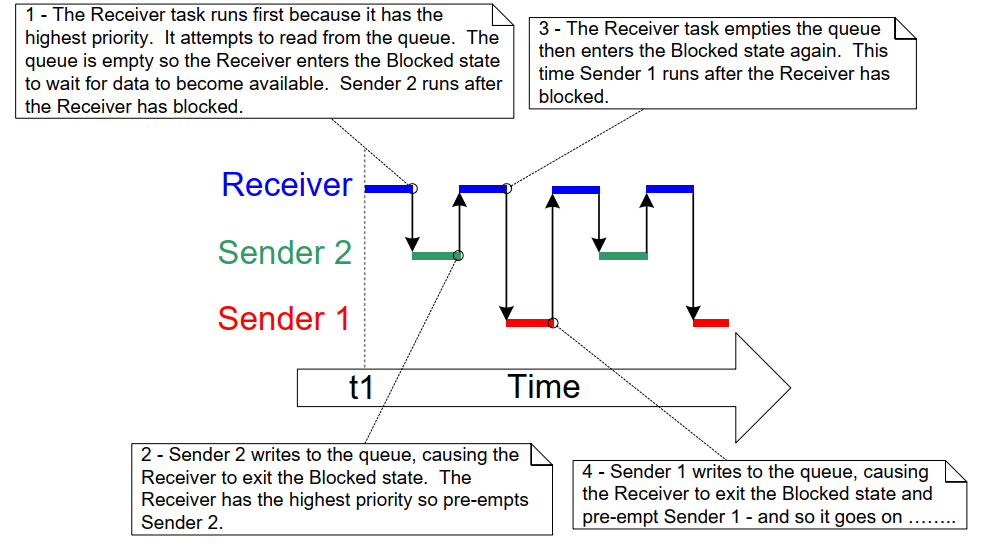 1 - The Receiver task runs first because it has the highest priority. It attempts to read from the queue. The queue is empty so the Receiver enters the Blocked state to wait for data to become available. Sender 2 runs after the Receiver has blocked.

3 - The Receiver task empties the queue then enters the Blocked state again. This time Sender 1 runs after the Receiver has blocked.

Receiver

Sender 2

Sender 1

t1

Time

2 - Sender 2 writes to the queue, causing the Receiver to exit the Blocked state. The Receiver has the highest priority so pre-empts Sender 2.

4 - Sender 1 writes to the queue, causing the Receiver to exit the Blocked state and pre-empt Sender 1 - and so it goes on ……..